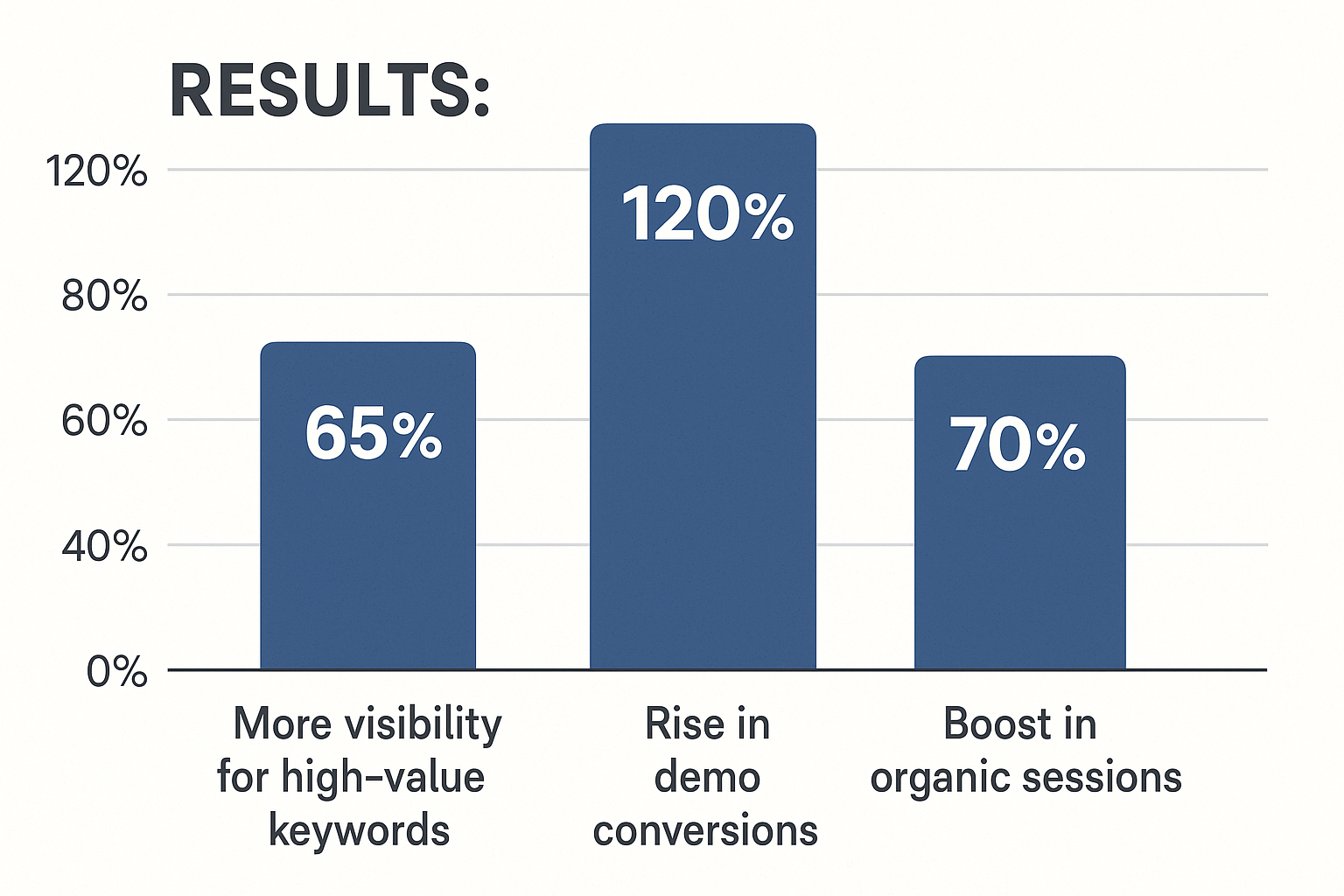 RESULTS:

120%
80%
60%
40%
0%

65%
120%
70%

More visibility for high-value keywords

Rise in demo conversions

Boost in organic sessions